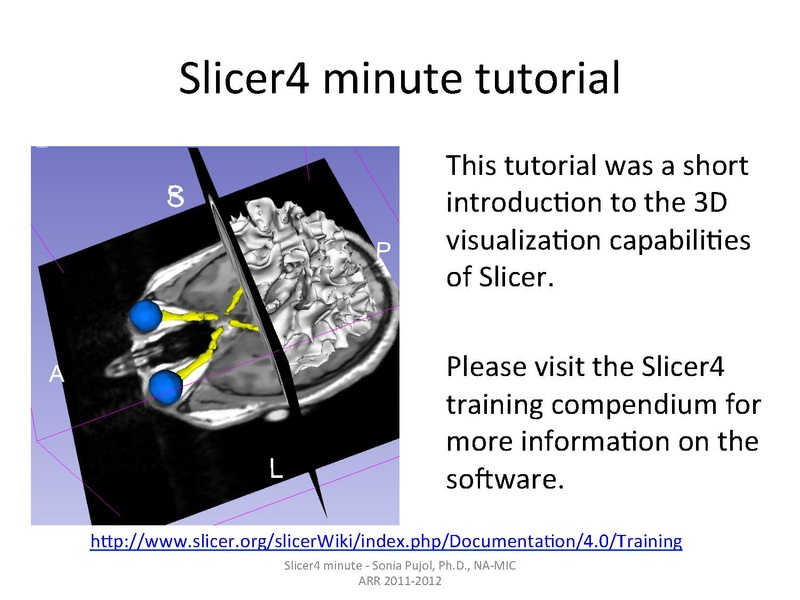 Slicer4 minute tutorial

S

P

A

L

This tutorial was a short introduction to the 3D visualization capabilities of Slicer.

Please visit the Slicer4 training compendium for more information on the software.

http://www.slicer.org/slicerWiki/index.php/Documentation/4.0/Training

Slicer4 minute - Sonia Pujol, Ph.D., NA-MIC
ARR 2011-2012